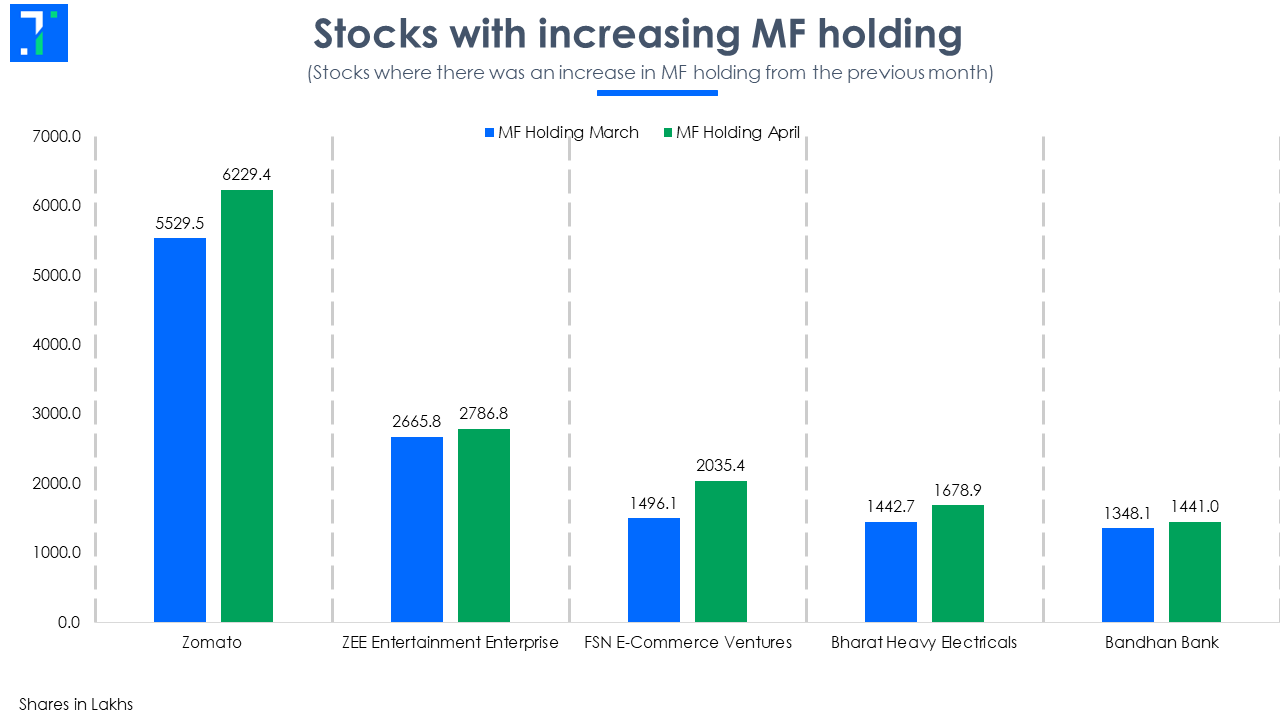 Stocks with increasing MF holding
(Stocks where there was an increase in MF holding from the previous month)

MF Holding March
MF Holding April

7000.0
6000.0
5000.0
4000.0
3000.0
2000.0
1000.0
0.0

5529.5
6229.4
2665.8
2786.8
1496.1
2035.4
1442.7
1678.9
1348.1
1441.0

Zomato
ZEE Entertainment Enterprise
FSN E-Commerce Ventures
Bharat Heavy Electricals
Bandhan Bank

Shares in Lakhs